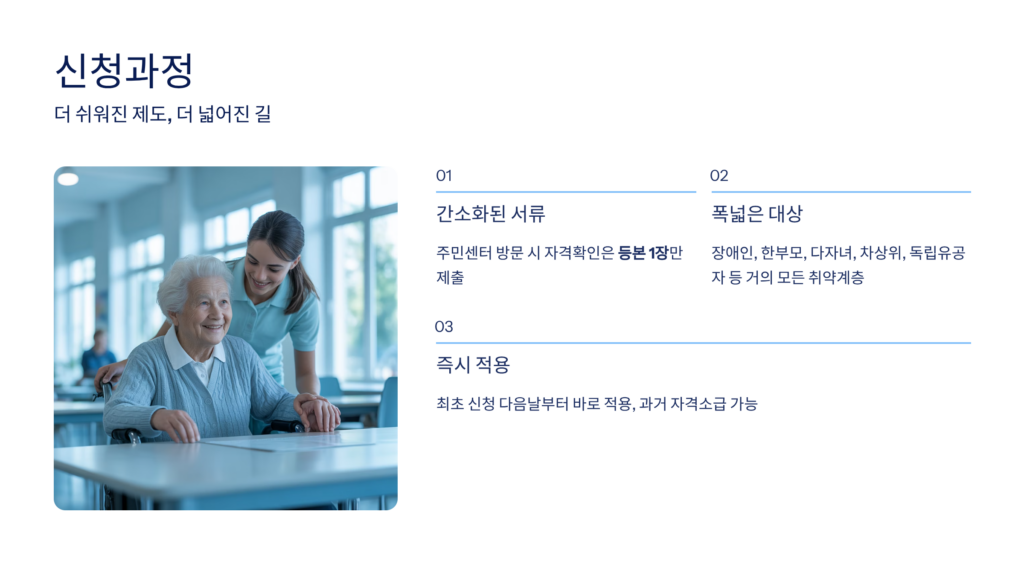 신청과정

더 쉬워진 제도, 더 넓어진 길

01

간소화된 서류

주민센터 방문 시 자격확인은 등본 1장만 제출

02

폭넓은 대상

장애인, 한부모, 다자녀, 차상위, 독립유공자 등 거의 모든 취약계층

03

즉시 적용

최초 신청 다음날부터 바로 적용, 과거 자격소급 가능